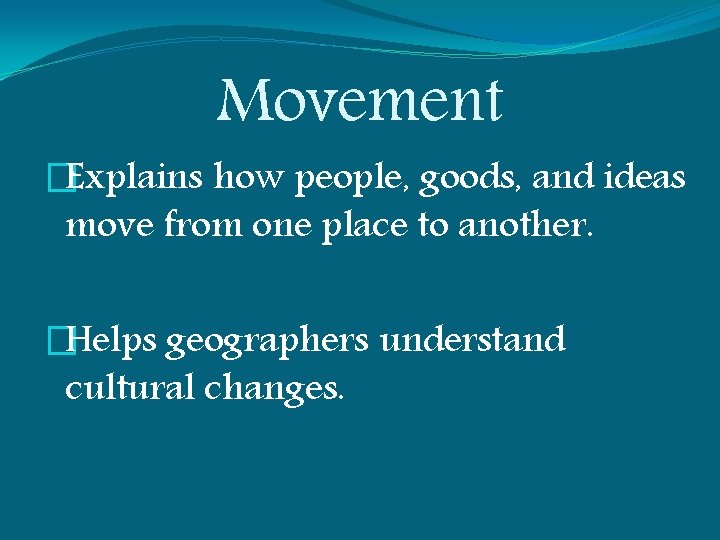 Movement

Explains how people, goods, and ideas move from one place to another.

Helps geographers understand cultural changes.